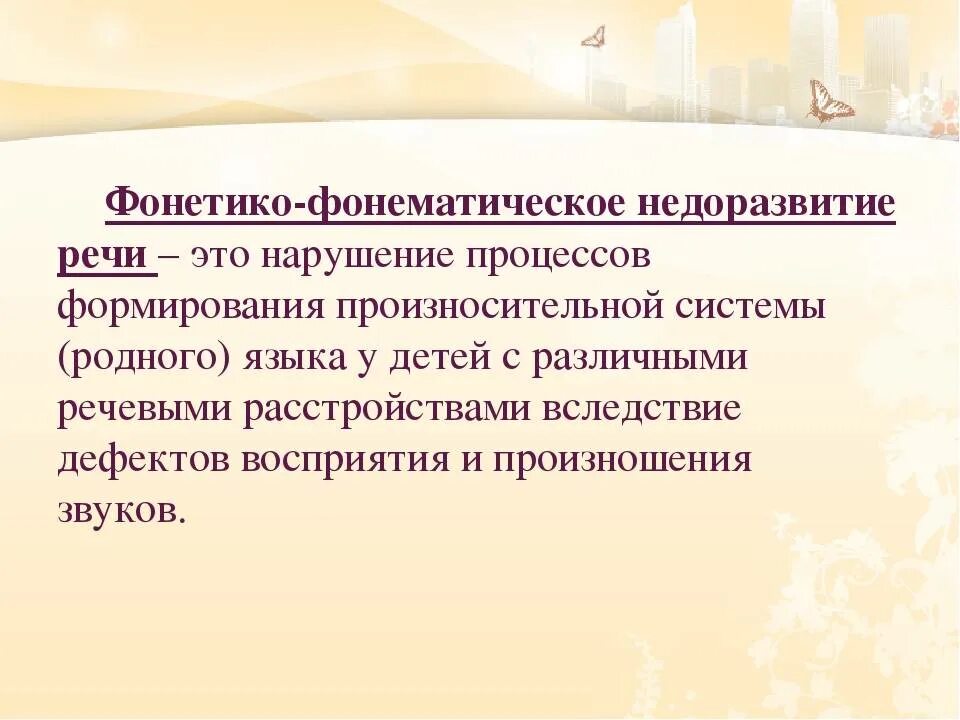 Фонетико-фонематическое недоразвитие речи – это нарушение процессов формирования произносительной системы (родного) языка у детей с различными речевыми расстройствами вследствие дефектов восприятия и произношения звуков.